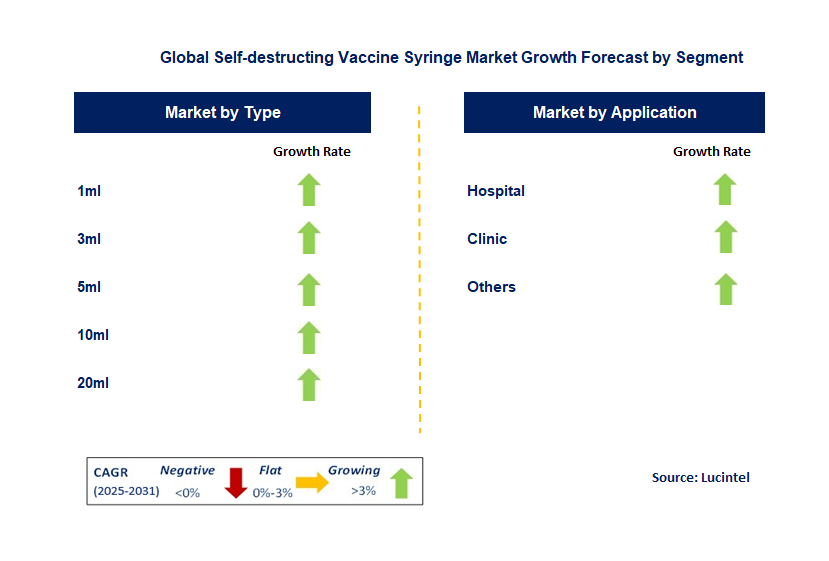 Global Self-destructing Vaccine Syringe Market Growth Forecast by Segment

Market by Type

Growth Rate

1ml

3ml

5ml

10ml

20ml

Market by Application

Growth Rate

Hospital

Clinic

Others

CAGR (2025-2031) Negative <0% Flat 0%-3% Growing >3%

Source: Lucintel